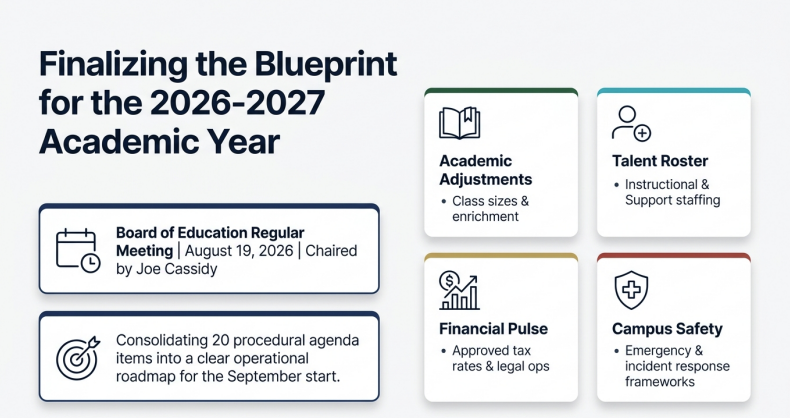 Finalizing the Blueprint for the 2026-2027 Academic Year

Board of Education Regular Meeting | August 19, 2026 | Chaired by Joe Cassidy

Consolidating 20 procedural agenda items into a clear operational roadmap for the September start.

Academic Adjustments
• Class sizes & enrichment

Talent Roster
• Instructional & Support staffing

Financial Pulse
• Approved tax rates & legal ops

Campus Safety
• Emergency & incident response frameworks